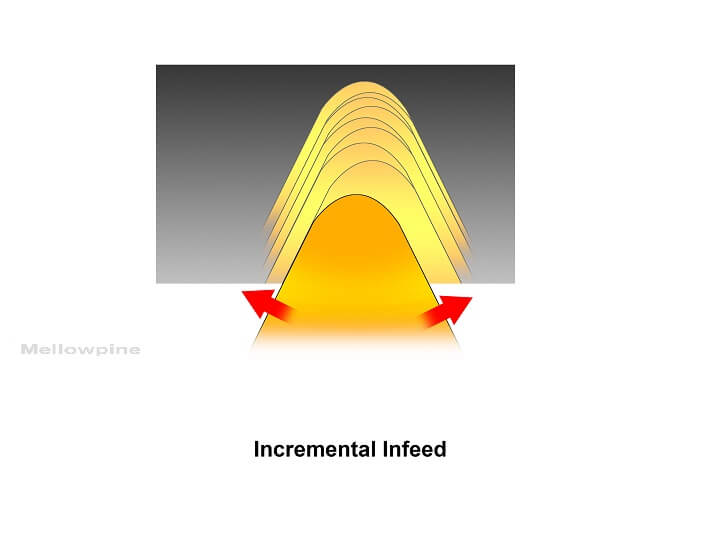 Mellowpine

Incremental Infeed